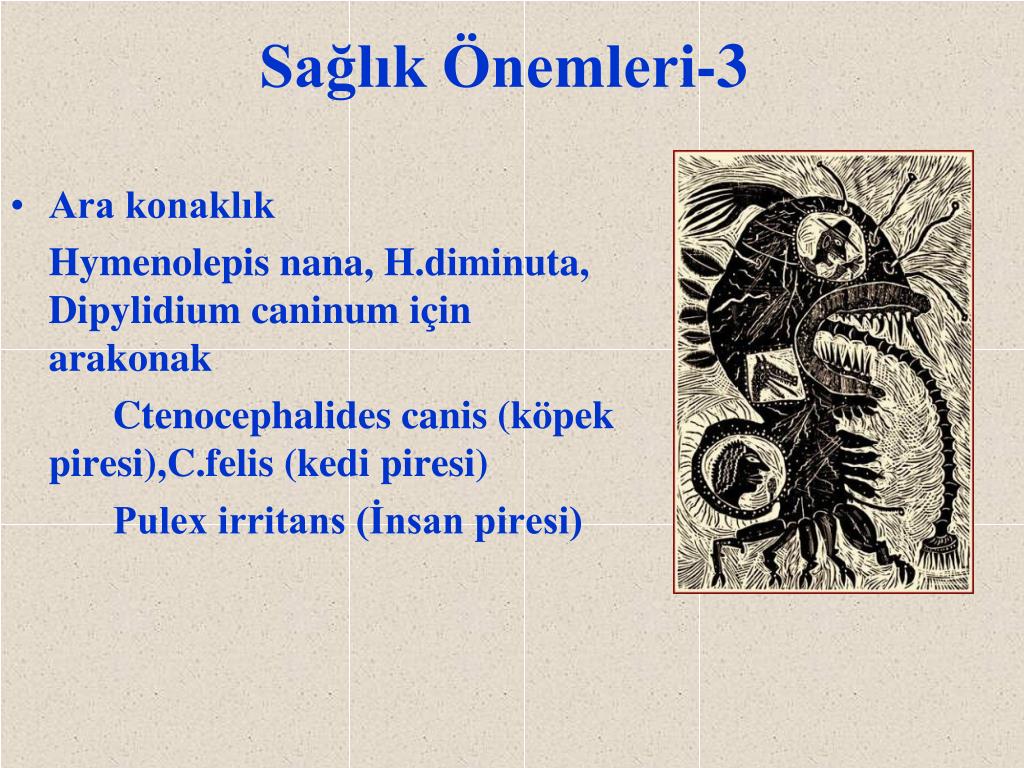 Sağlık Önemleri-3

• Ara konaklık

Hymenolepis nana, H.diminuta, Dipylidium caninum için arakonak

Ctenocephalides canis (köpek piresi),C.felis (kedi piresi)

Pulex irritans (İnsan piresi)